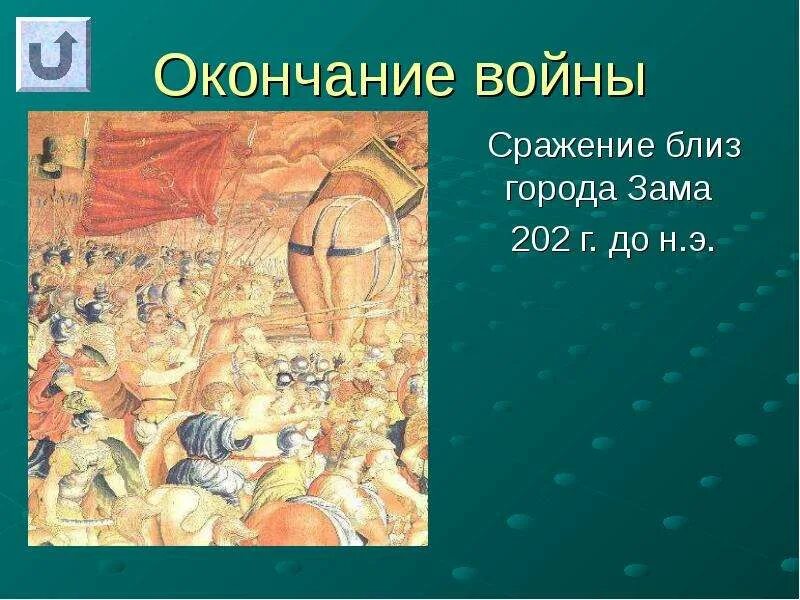 Окончание войны

Сражение близ города Зама

202 г. до н.э.